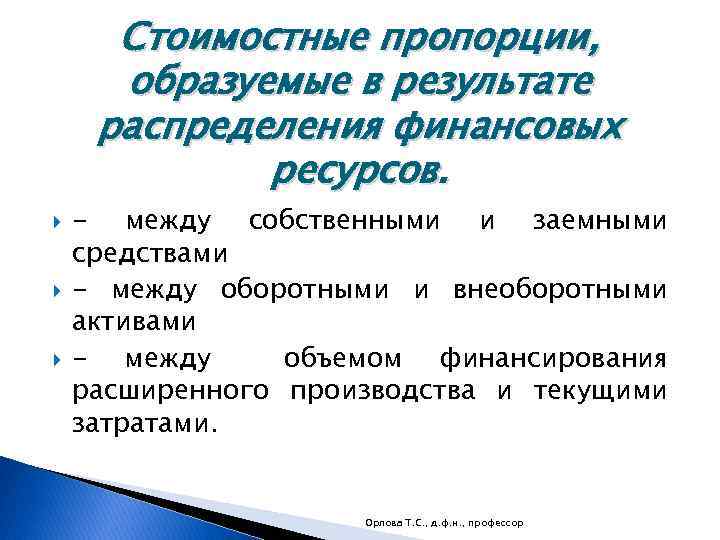 Стоимостные пропорции, образуемые в результате распределения финансовых ресурсов.

- между собственными и заемными средствами

- между оборотными и внеоборотными активами

- между объемом финансирования расширенного производства и текущими затратами.

Орлова Т.С., д.ф.н., профессор